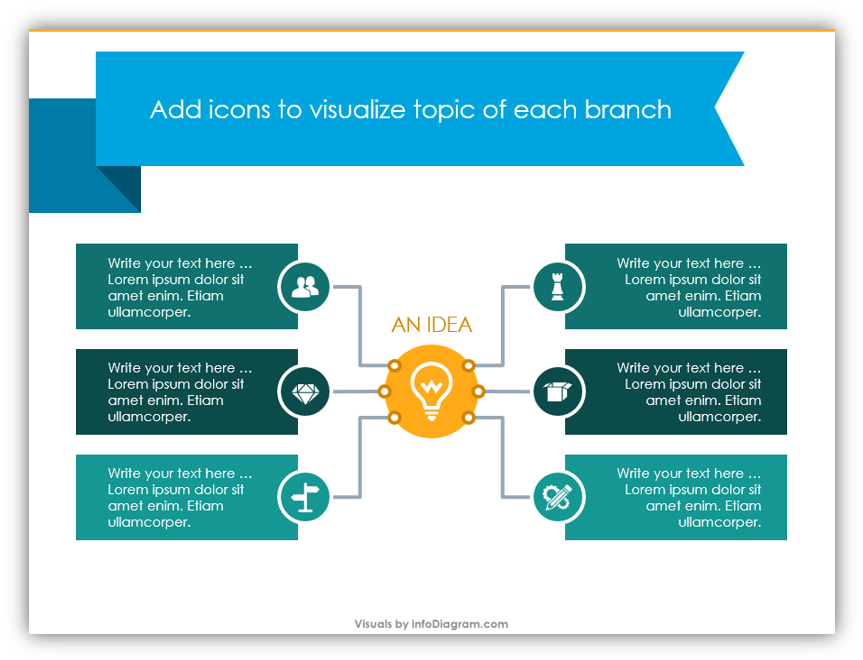 Add icons to visualize topic of each branch

Write your text here … Lorem ipsum dolor sit amet enim. Etiam ullamcorper.

Write your text here … Lorem ipsum dolor sit amet enim. Etiam ullamcorper.

Write your text here … Lorem ipsum dolor sit amet enim. Etiam ullamcorper.

AN IDEA

Write your text here … Lorem ipsum dolor sit amet enim. Etiam ullamcorper.

Write your text here … Lorem ipsum dolor sit amet enim. Etiam ullamcorper.

Write your text here … Lorem ipsum dolor sit amet enim. Etiam ullamcorper.

Visuals by infoDiagram.com